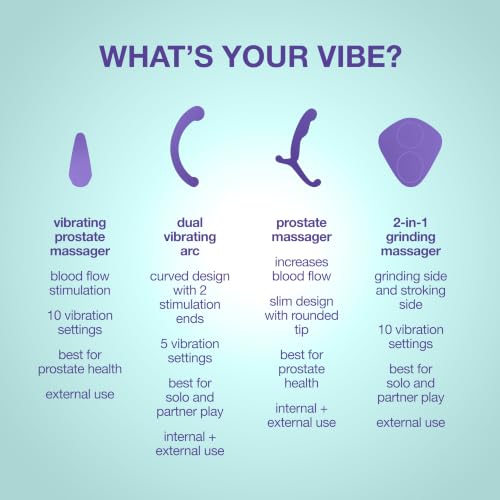 WHAT'S YOUR VIBE?

vibrating prostate massager

blood flow stimulation

10 vibration settings

best for prostate health

external use

dual vibrating arc

curved design with 2 stimulation ends

5 vibration settings

best for solo and partner play

internal + external use

prostate massager

increases blood flow

slim design with rounded tip

best for prostate health

internal + external use

2-in-1 grinding massager

grinding side and stroking side

10 vibration settings

best for solo and partner play

external use